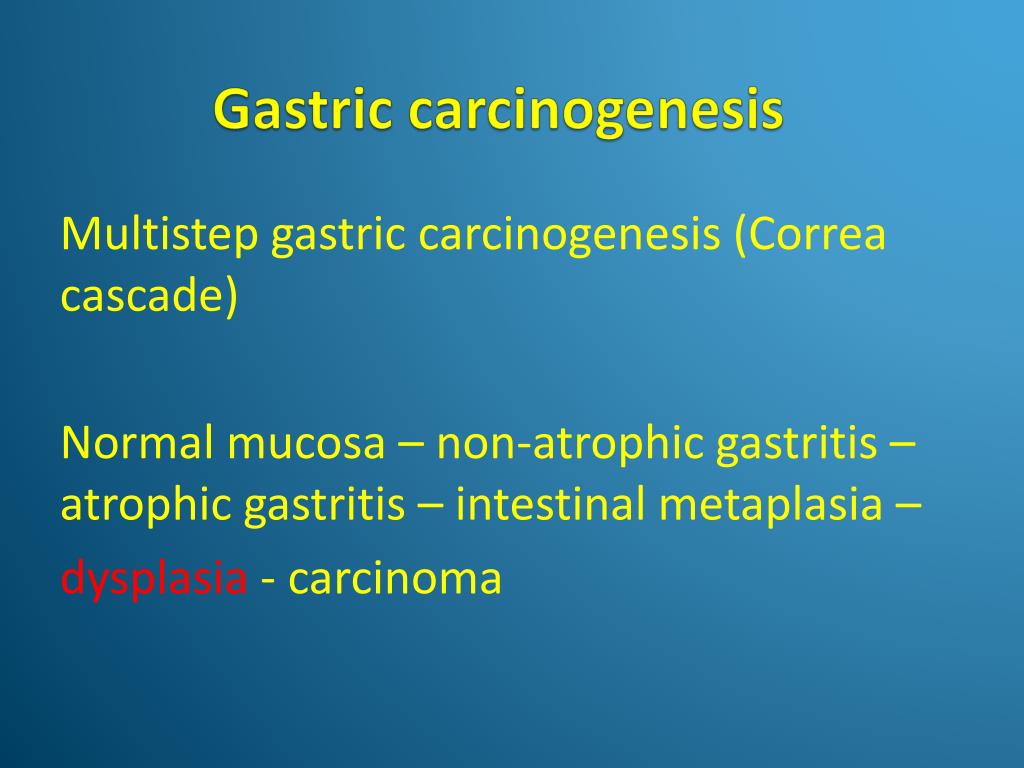 Gastric carcinogenesis

Multistep gastric carcinogenesis (Correa cascade)

Normal mucosa – non-atrophic gastritis – atrophic gastritis – intestinal metaplasia – dysplasia - carcinoma